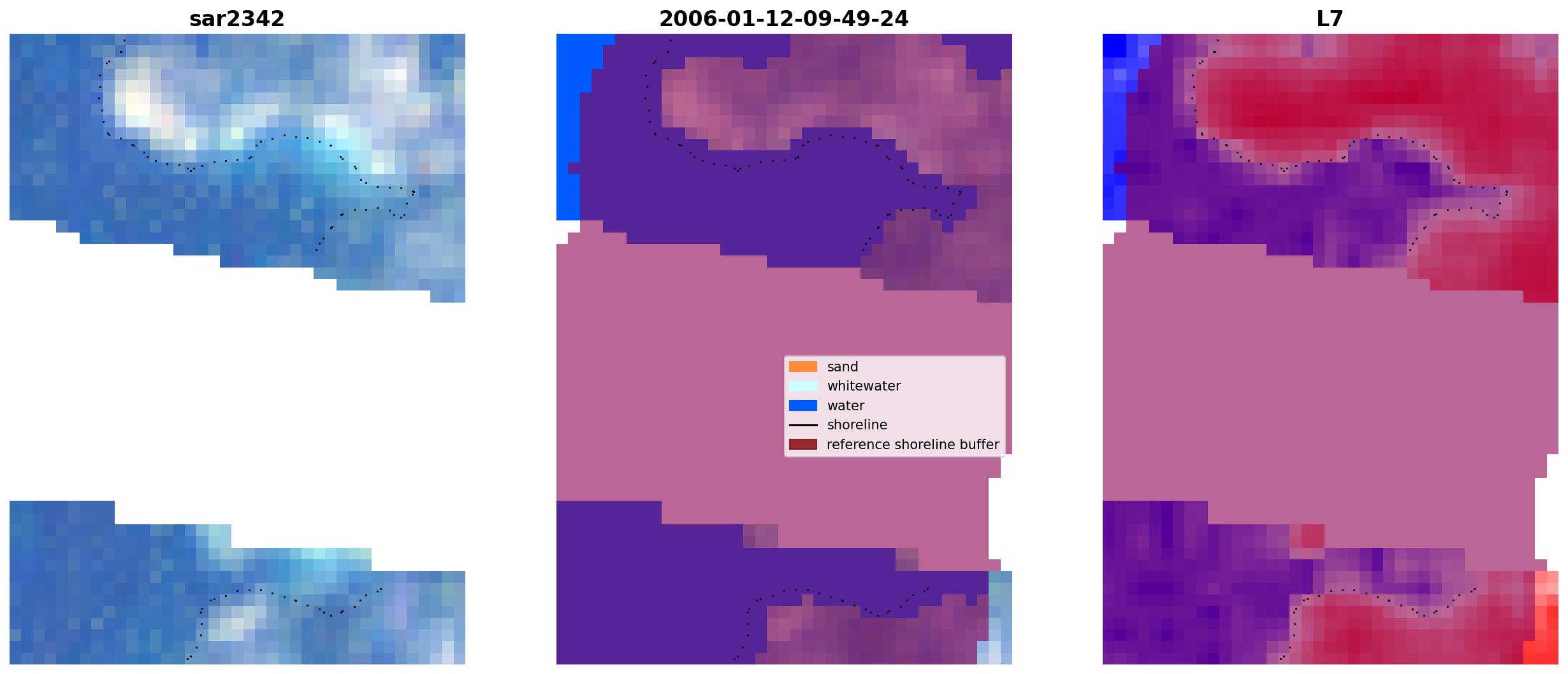 sar2342

2006-01-12-09-49-24

sand
whitewater
water
shoreline
reference shoreline buffer

L7